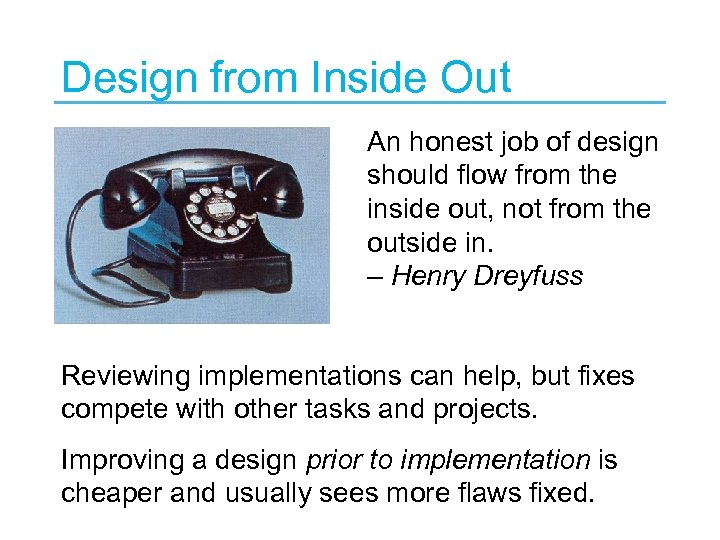 Design from Inside Out

An honest job of design should flow from the inside out, not from the outside in.
– Henry Dreyfuss

Reviewing implementations can help, but fixes compete with other tasks and projects.

Improving a design prior to implementation is cheaper and usually sees more flaws fixed.